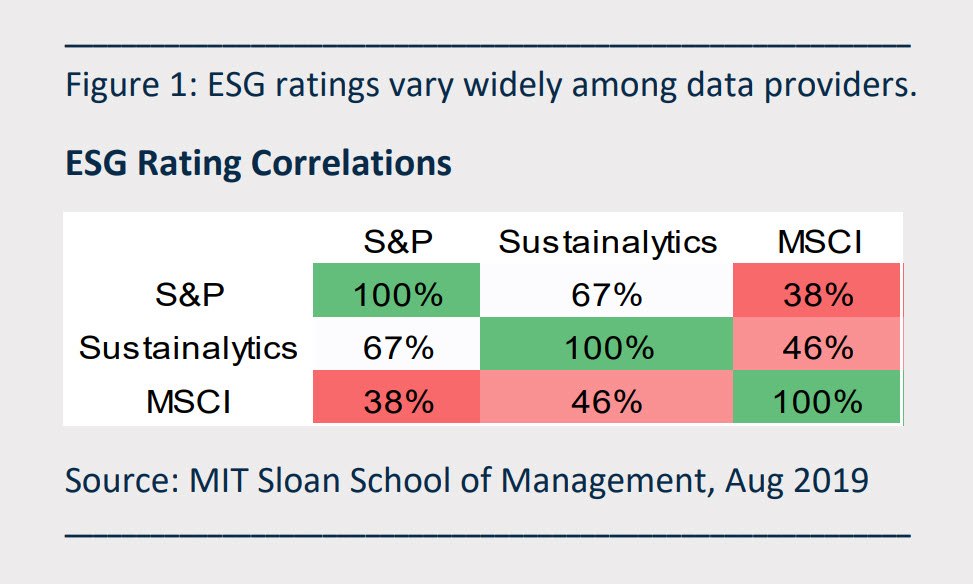 Figure 1: ESG ratings vary widely among data providers.

ESG Rating Correlations

| | S&P | Sustainalytics | MSCI |
|---|---|---|---|
| S&P | 100% | 67% | 38% |
| Sustainalytics | 67% | 100% | 46% |
| MSCI | 38% | 46% | 100% |

Source: MIT Sloan School of Management, Aug 2019